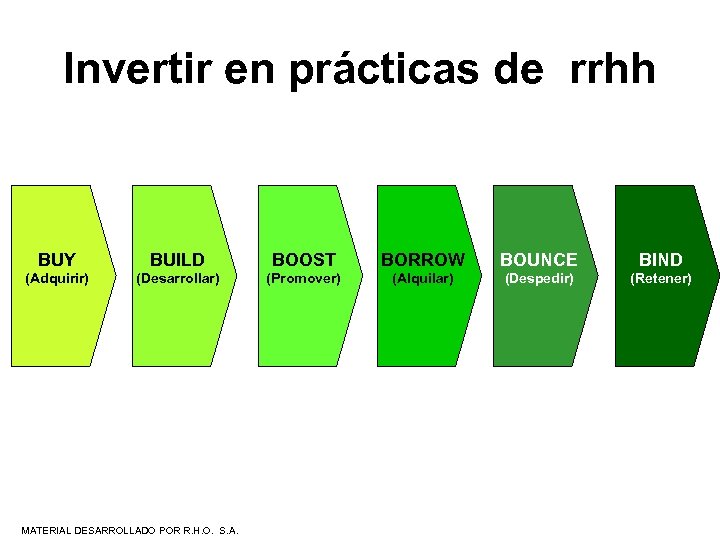 Invertir en prácticas de  rrhh

BUY
(Adquirir)

BUILD
(Desarrollar)

BOOST
(Promover)

BORROW
(Alquilar)

BOUNCE
(Despedir)

BIND
(Retener)

MATERIAL DESARROLLADO POR R.H.O.  S.A.